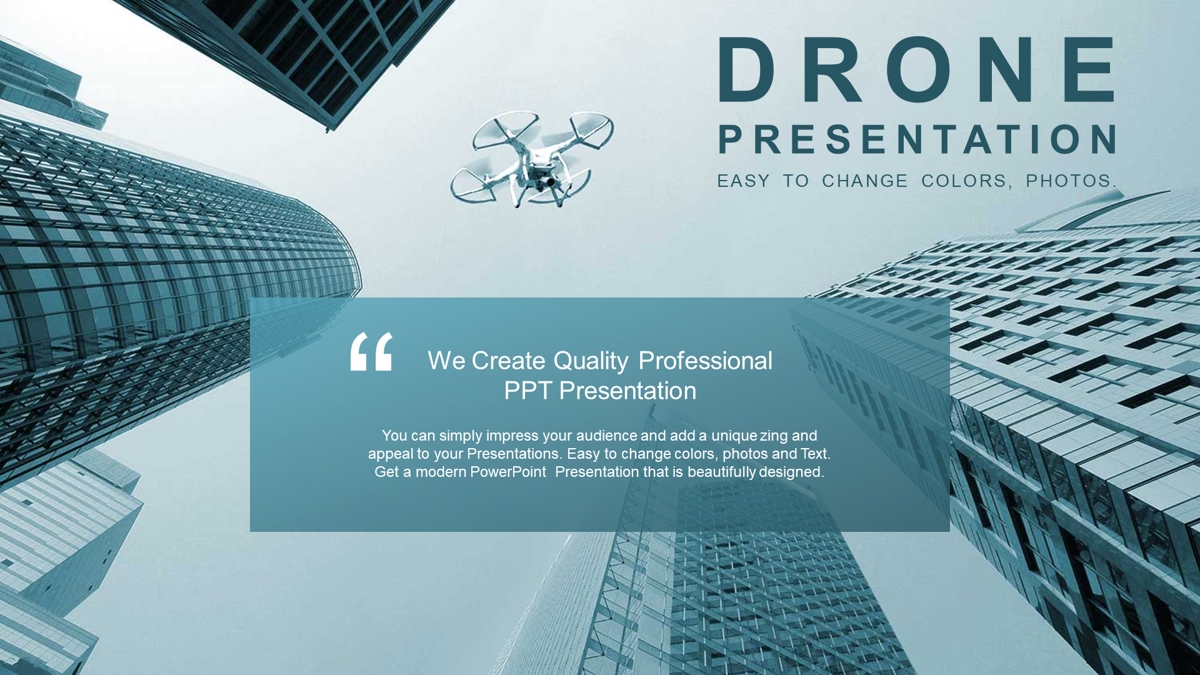 DRONE
PRESENTATION
EASY TO CHANGE COLORS, PHOTOS.

“ We Create Quality Professional PPT Presentation

You can simply impress your audience and add a unique zing and appeal to your Presentations. Easy to change colors, photos and Text. Get a modern PowerPoint Presentation that is beautifully designed.